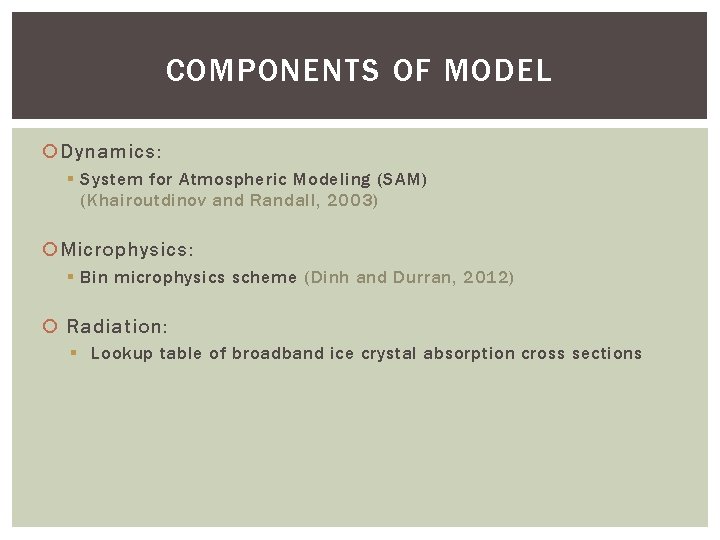 COMPONENTS OF MODEL

Dynamics:

System for Atmospheric Modeling (SAM) (Khairoutdinov and Randall, 2003)

Microphysics:

Bin microphysics scheme (Dinh and Durran, 2012)

Radiation:

Lookup table of broadband ice crystal absorption cross sections